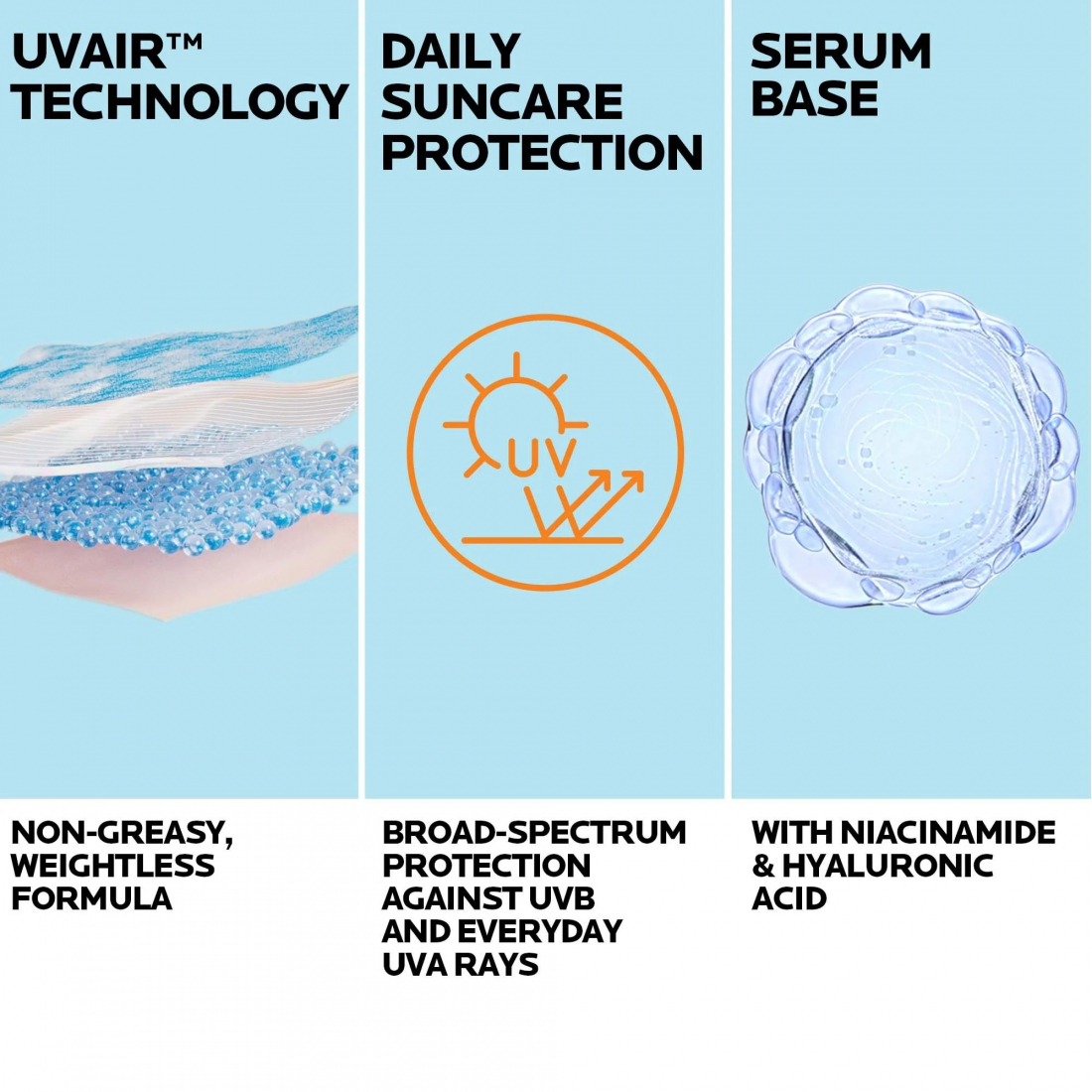 UVAIR™ TECHNOLOGY

NON-GREASY, WEIGHTLESS FORMULA

DAILY SUNCARE PROTECTION

UV

BROAD-SPECTRUM PROTECTION AGAINST UVB AND EVERYDAY UVA RAYS

SERUM BASE

WITH NIACINAMIDE & HYALURONIC ACID